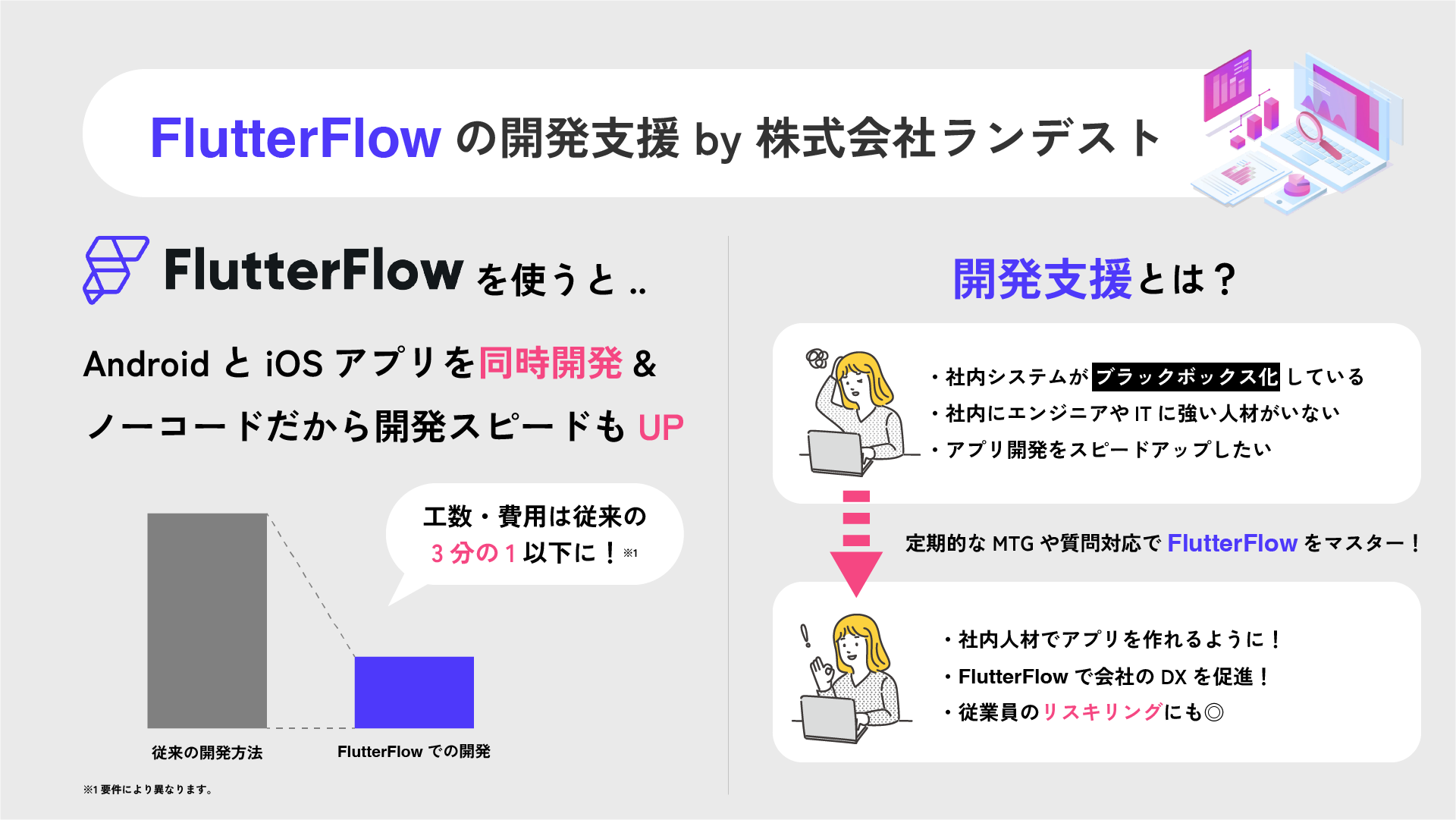 FlutterFlow の開発支援 by 株式会社ランデスト

FlutterFlow を使うと ..

Android と iOS アプリを同時開発 &

ノーコードだから開発スピードも UP

工数・費用は従来の
3 分の 1 以下に！※1

従来の開発方法

FlutterFlow での開発

※1 要件により異なります。

開発支援とは？

・社内システムが ブラックボックス化 している
・社内にエンジニアや IT に強い人材がいない
・アプリ開発をスピードアップしたい

定期的な MTG や質問対応で FlutterFlow をマスター！

・社内人材でアプリを作れるように！
・FlutterFlow で会社の DX を促進！
・従業員のリスキリングにも◎